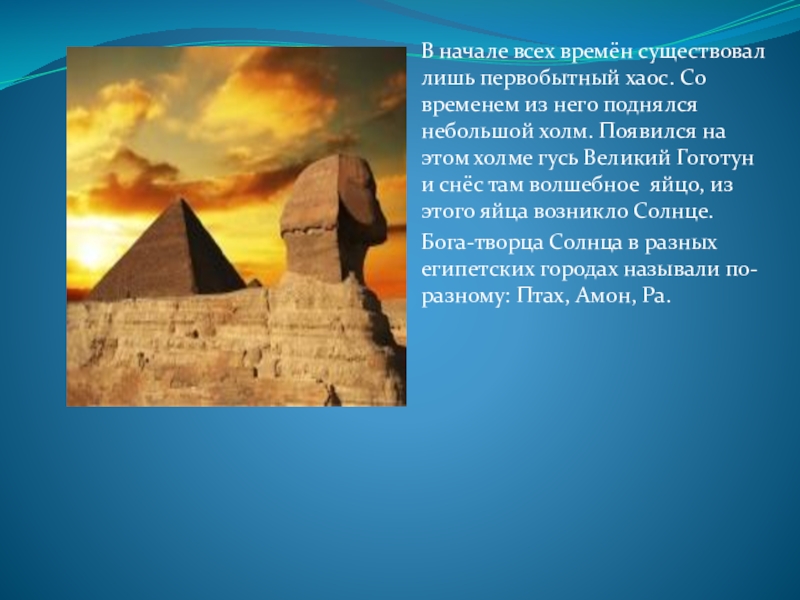 В начале всех времён существовал лишь первобытный хаос. Со временем из него поднялся небольшой холм. Появился на этом холме гусь Великий Гоготун и снёс там волшебное яйцо, из этого яйца возникло Солнце.

Бога-творца Солнца в разных египетских городах называли по-разному: Птах, Амон, Ра.